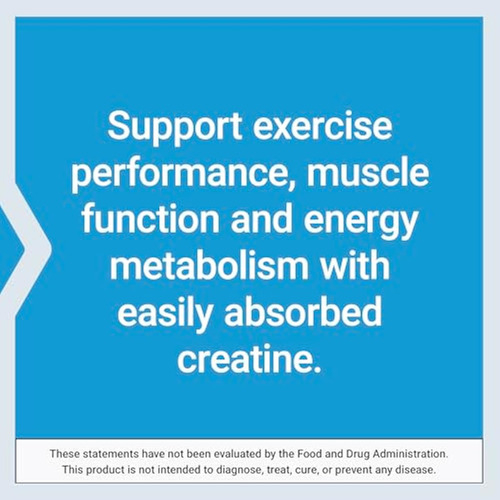 Support exercise performance, muscle function and energy metabolism with easily absorbed creatine.

These statements have not been evaluated by the Food and Drug Administration. This product is not intended to diagnose, treat, cure, or prevent any disease.